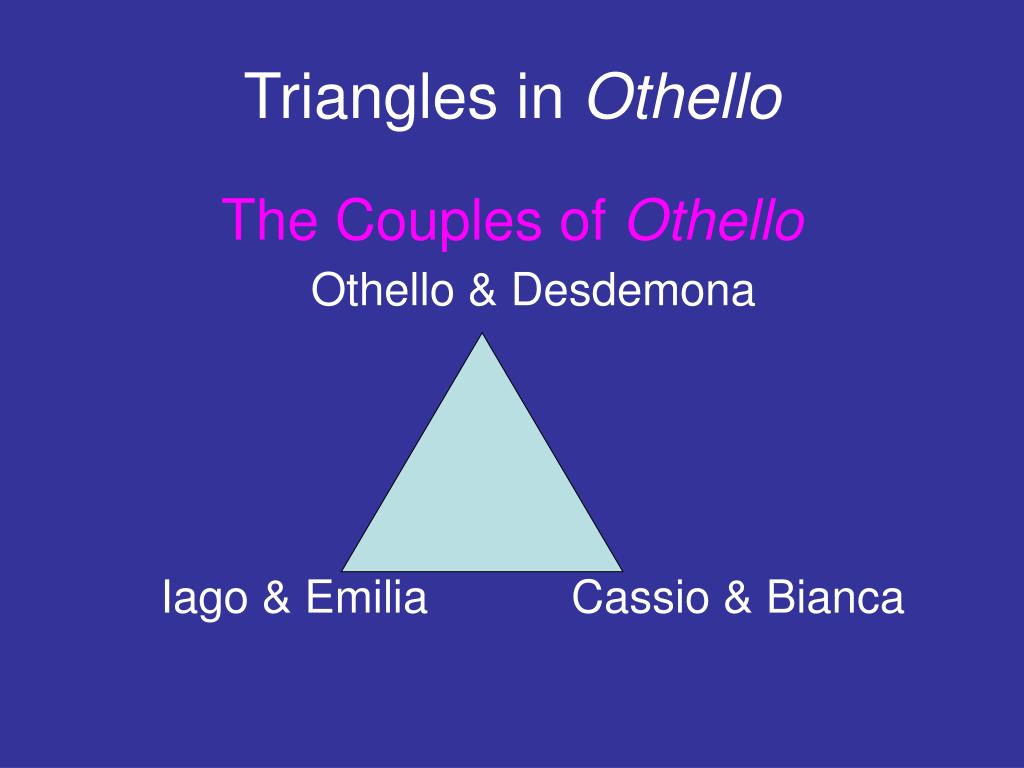 Triangles in Othello

The Couples of Othello

Othello & Desdemona

Iago & Emilia

Cassio & Bianca